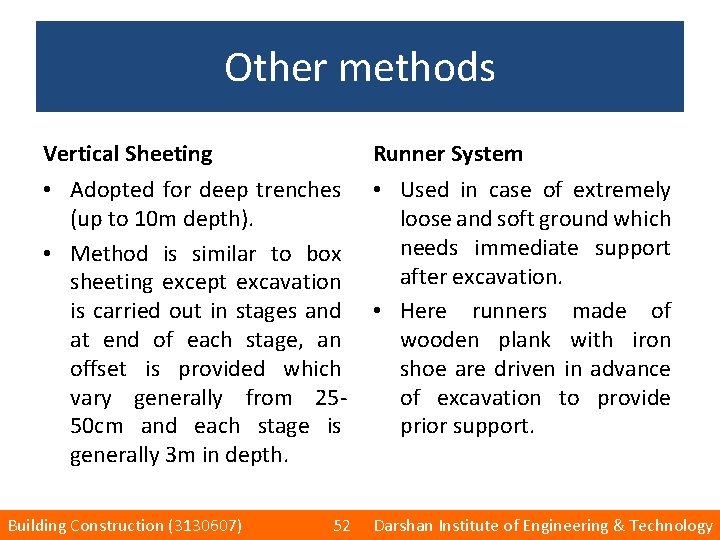 Other methods

Vertical Sheeting

• Adopted for deep trenches (up to 10m depth).

• Method is similar to box sheeting except excavation is carried out in stages and at end of each stage, an offset is provided which vary generally from 25-50cm and each stage is generally 3m in depth.

Runner System

• Used in case of extremely loose and soft ground which needs immediate support after excavation.

• Here runners made of wooden plank with iron shoe are driven in advance of excavation to provide prior support.

Building Construction (3130607) 52 Darshan Institute of Engineering & Technology